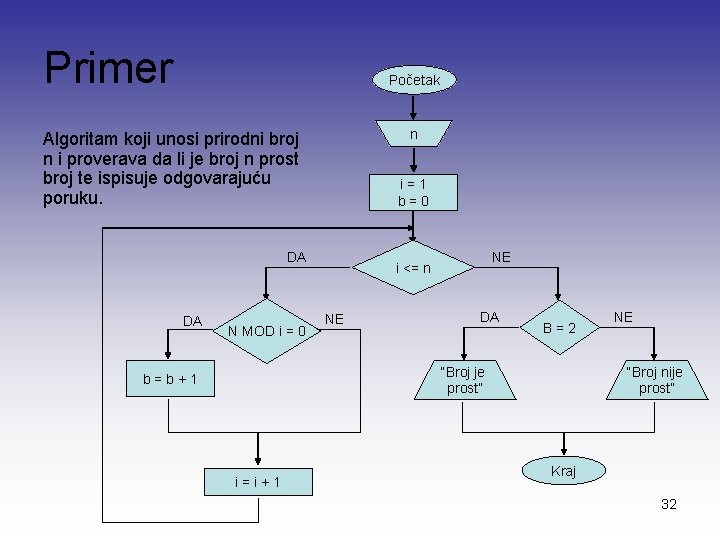 Primer

Algoritam koji unosi prirodni broj n i proverava da li je broj n prost broj te ispisuje odgovarajuću poruku.

Početak

n

i = 1
b = 0

DA

i <= n

NE

DA

N MOD i = 0

NE

b = b + 1

i = i + 1

DA

B = 2

NE

"Broj je prost"

"Broj nije prost"

Kraj

32